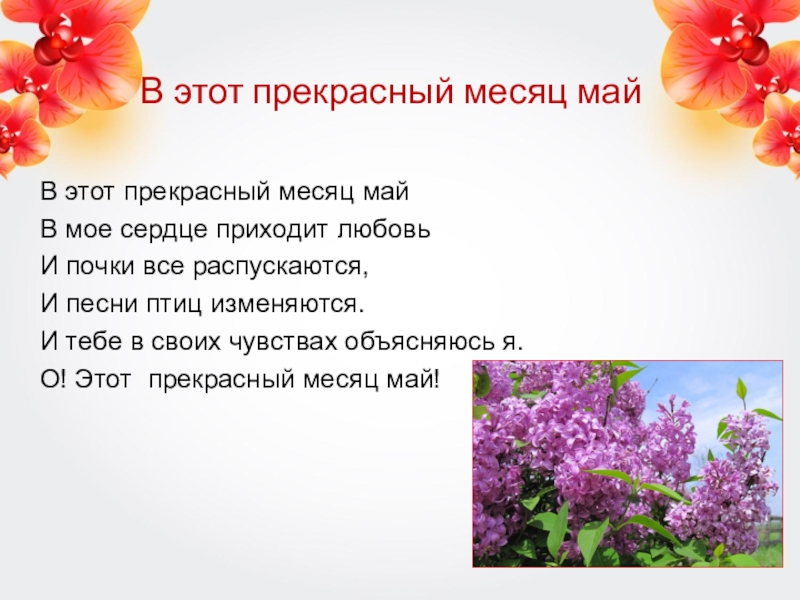 В этот прекрасный месяц май

В этот прекрасный месяц май
В мое сердце приходит любовь
И почки все распускаются,
И песни птиц изменяются.
И тебе в своих чувствах объясняюсь я.
О! Этот прекрасный месяц май!